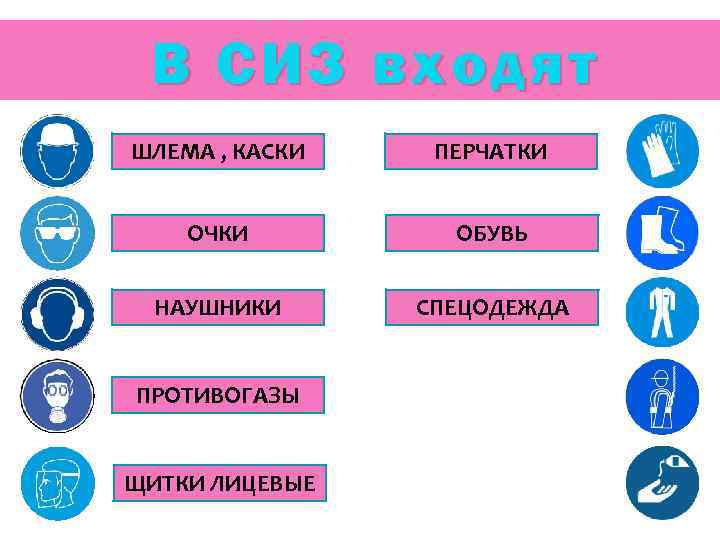 В СИЗ входят

ШЛЕМА , КАСКИ

ОЧКИ

НАУШНИКИ

ПРОТИВОГАЗЫ

ЩИТКИ ЛИЦЕВЫЕ

ПЕРЧАТКИ

ОБУВЬ

СПЕЦОДЕЖДА